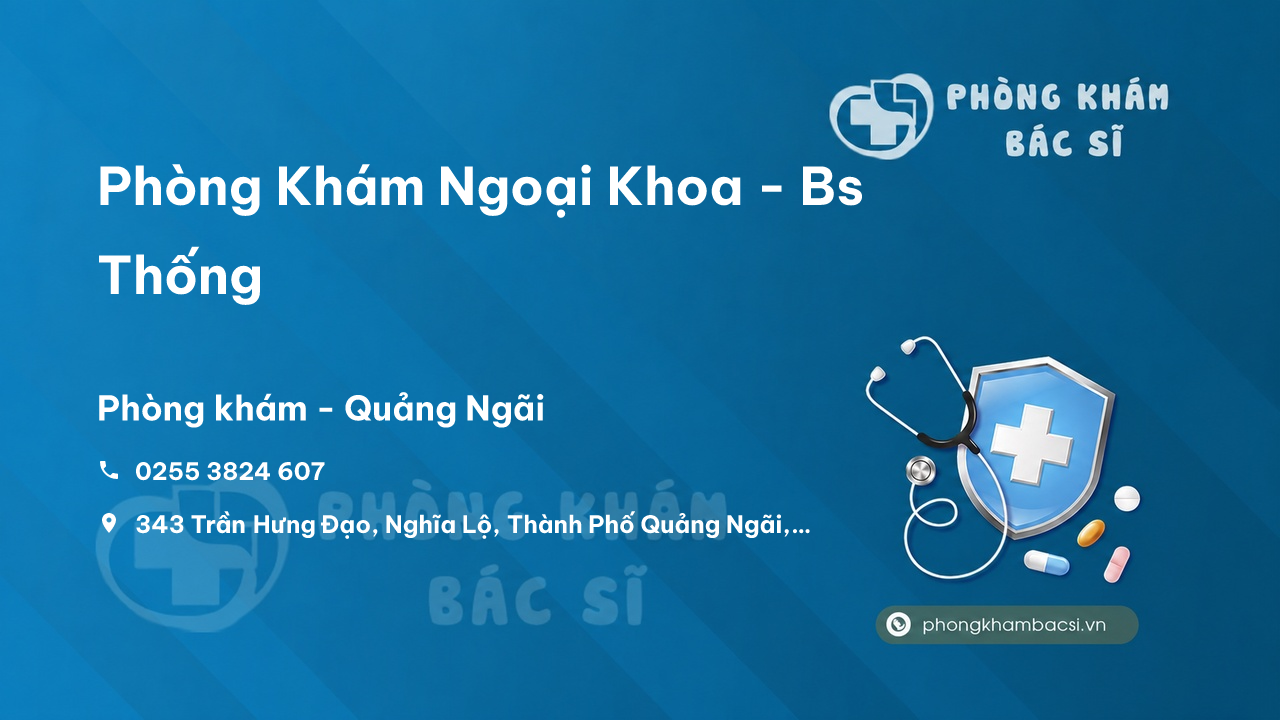 PHÒNG KHÁM BÁC SĨ

Phòng Khám Ngoại Khoa - Bs Thống

Phòng khám - Quảng Ngãi

0255 3824 607

343 Trần Hưng Đạo, Nghĩa Lộ, Thành Phố Quảng Ngãi,...

PHÒNG KHÁM BÁC SĨ

phongkhambacsi.vn